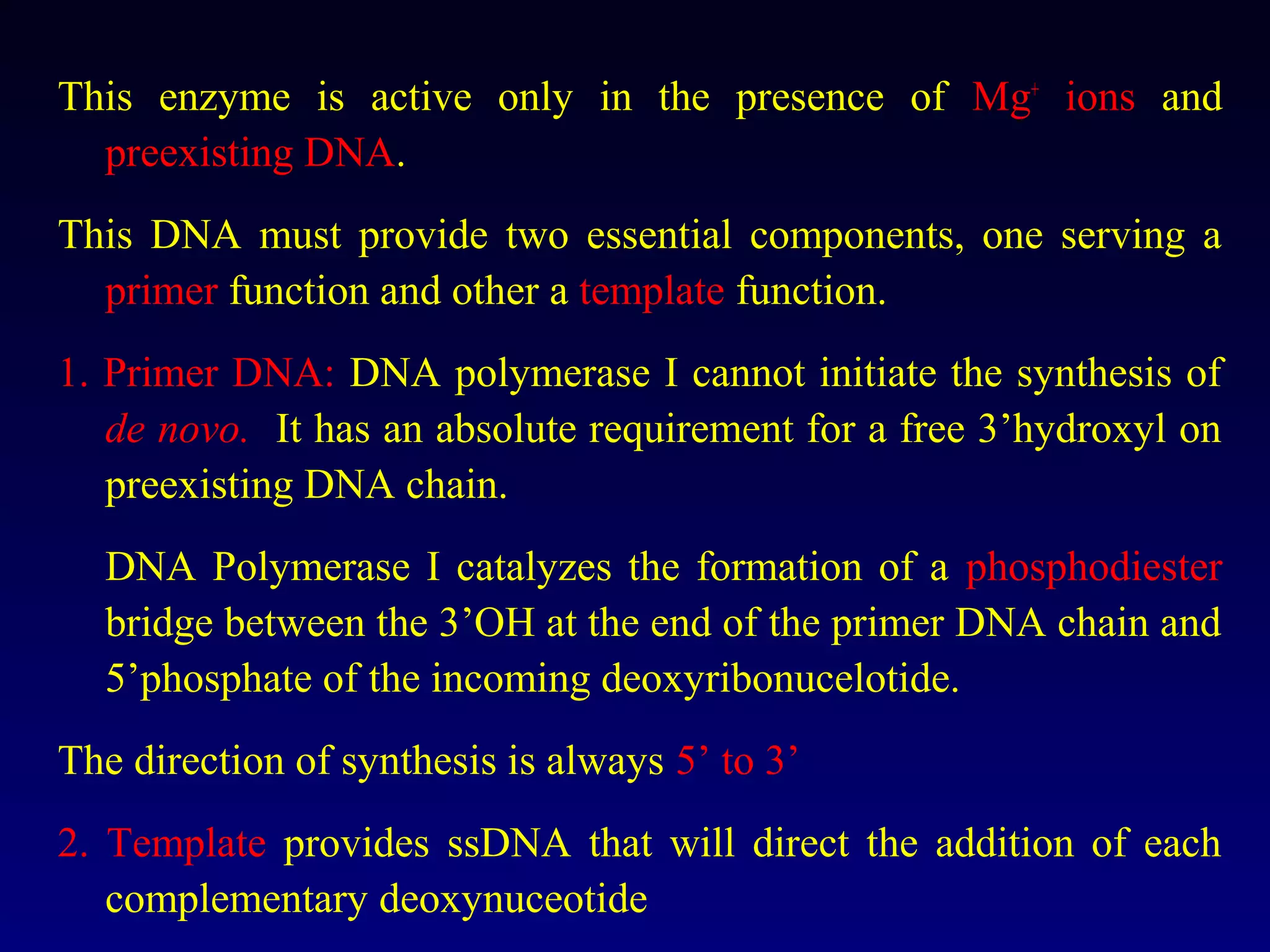 This enzyme is active only in the presence of $Mg^+$ ions and preexisting DNA.

This DNA must provide two essential components, one serving a primer function and other a template function.

1. Primer DNA: DNA polymerase I cannot initiate the synthesis of de novo. It has an absolute requirement for a free 3’hydroxyl on preexisting DNA chain.

DNA Polymerase I catalyzes the formation of a phosphodiester bridge between the 3’OH at the end of the primer DNA chain and 5’phosphate of the incoming deoxyribonucelotide.

The direction of synthesis is always 5’ to 3’

2. Template provides ssDNA that will direct the addition of each complementary deoxynuceotide